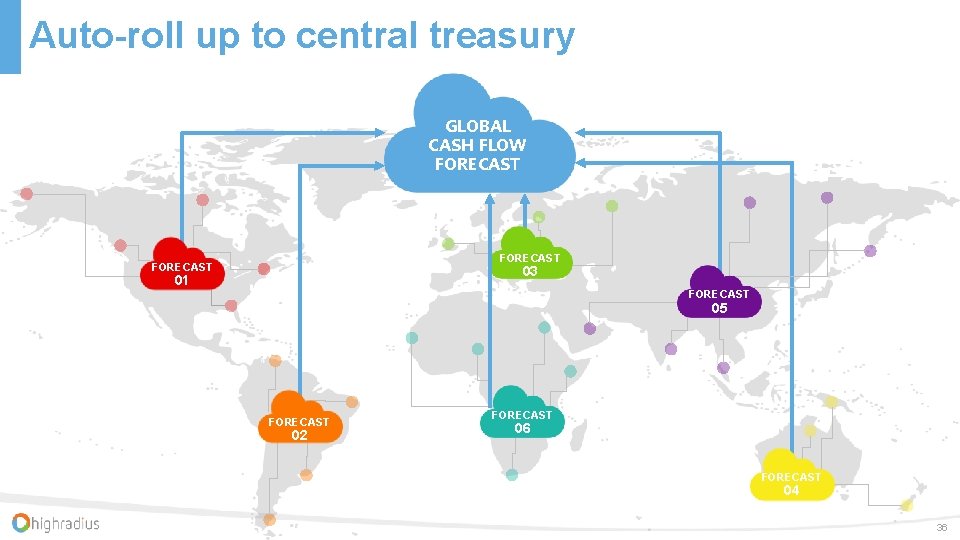 Auto-roll up to central treasury

GLOBAL CASH FLOW FORECAST

FORECAST 01

FORECAST 03

FORECAST 05

FORECAST 02

FORECAST 06

FORECAST 04

highradius

36